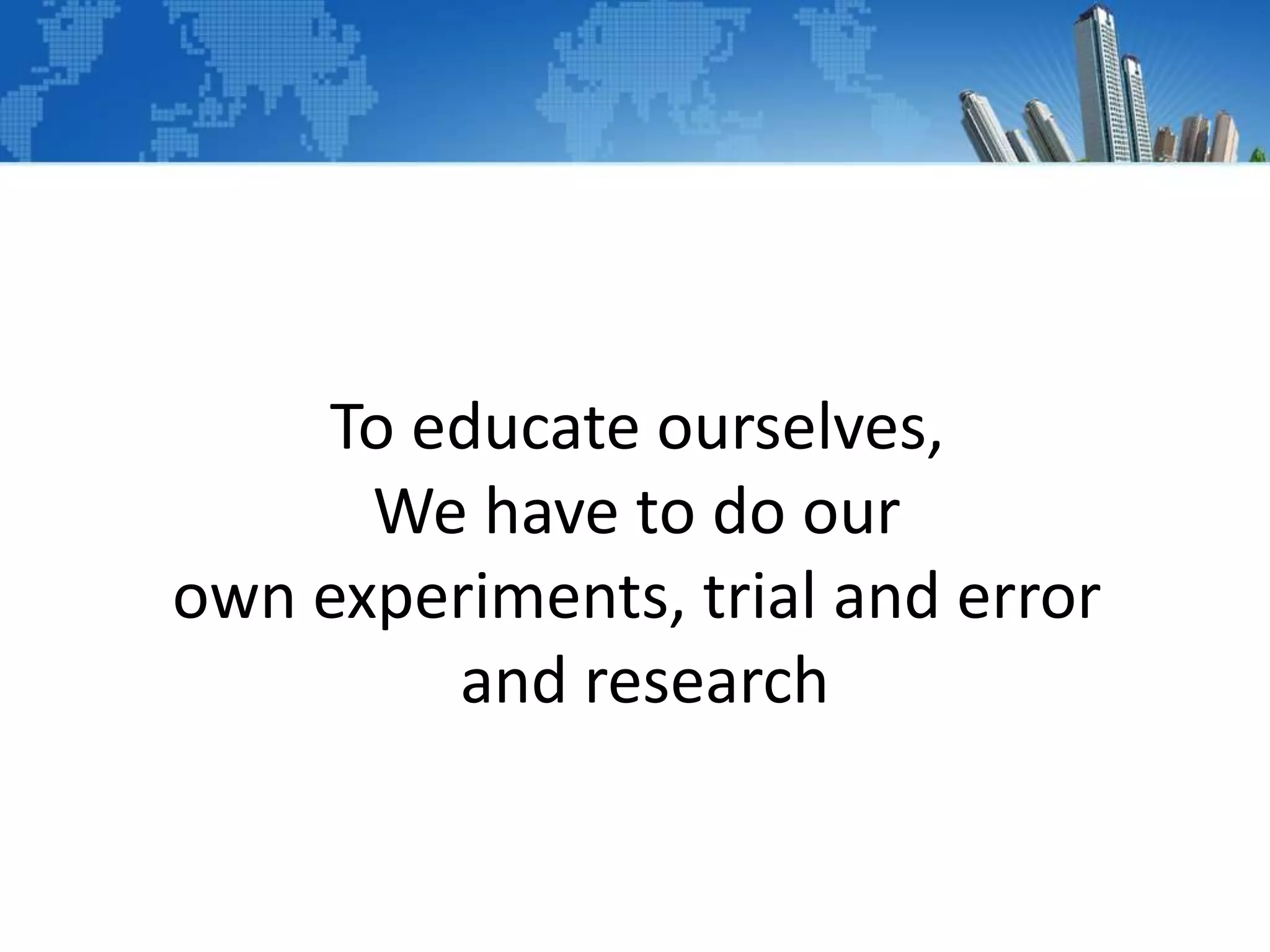 To educate ourselves,
We have to do our
own experiments, trial and error
and research